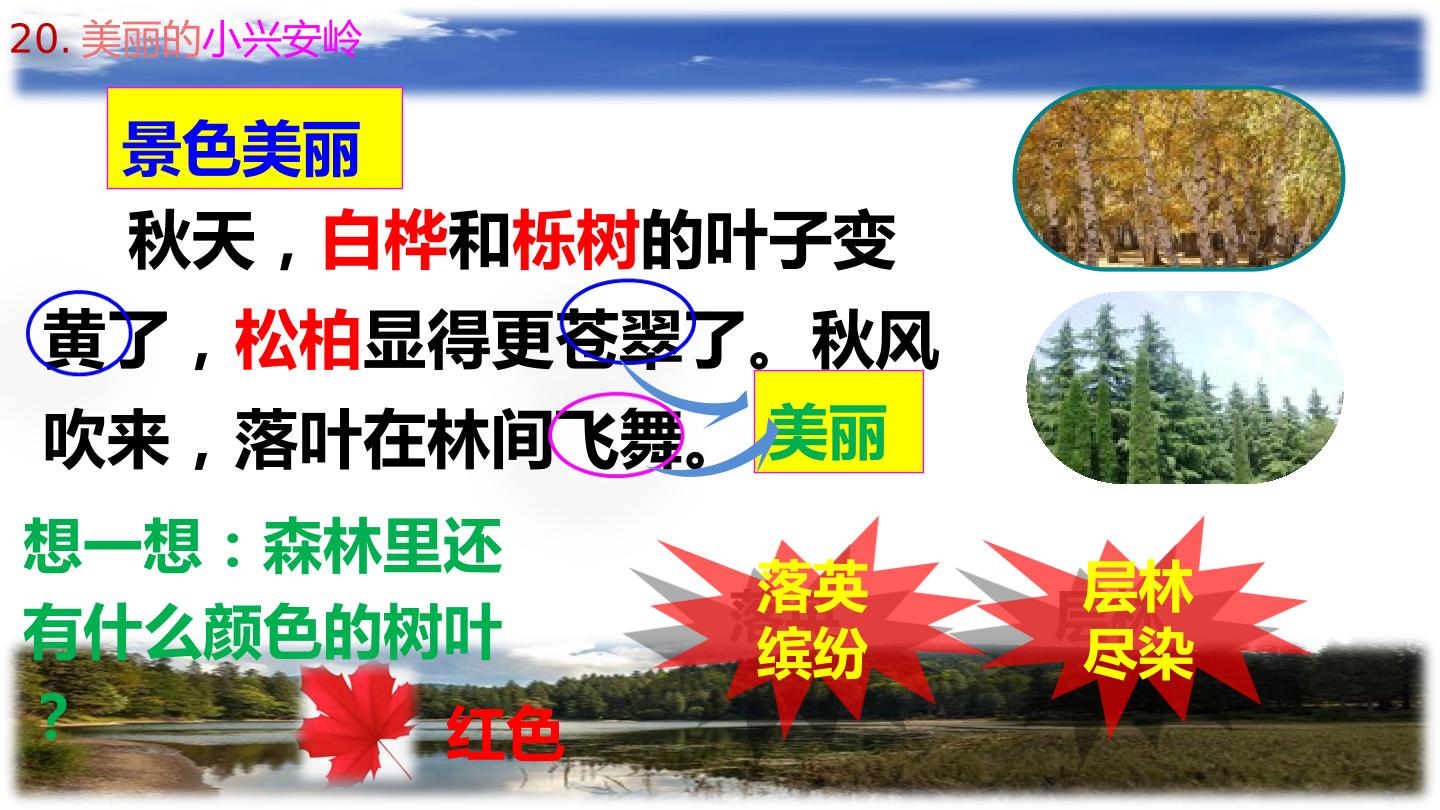 20. 美丽的小兴安岭

景色美丽

秋天，白桦和栎树的叶子变黄了，松柏显得更苍翠了。秋风吹来，落叶在林间飞舞。

美丽

想一想：森林里还有什么颜色的树叶？

红色

落英缤纷

层林尽染